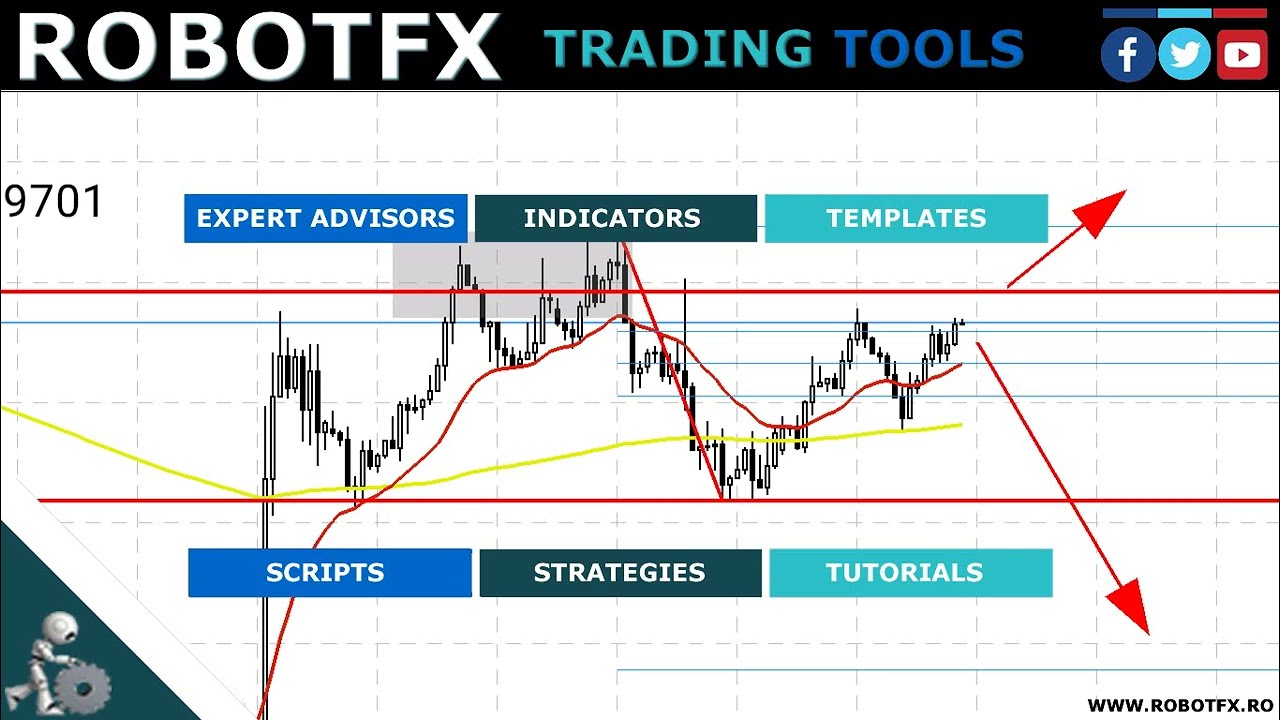 ROBOTFX TRADING TOOLS

9701

EXPERT ADVISORS INDICATORS TEMPLATES

SCRIPTS STRATEGIES TUTORIALS

WWW.ROBOTFX.RO